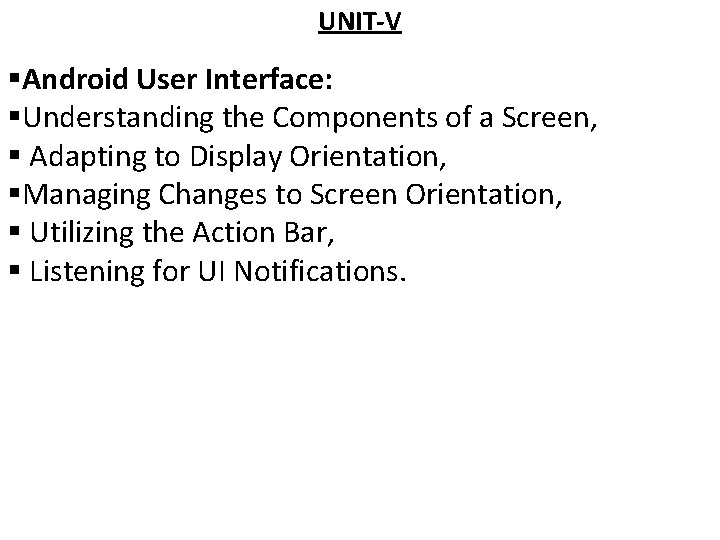 UNIT-V

▪Android User Interface:
▪Understanding the Components of a Screen,
▪ Adapting to Display Orientation,
▪Managing Changes to Screen Orientation,
▪ Utilizing the Action Bar,
▪ Listening for UI Notifications.